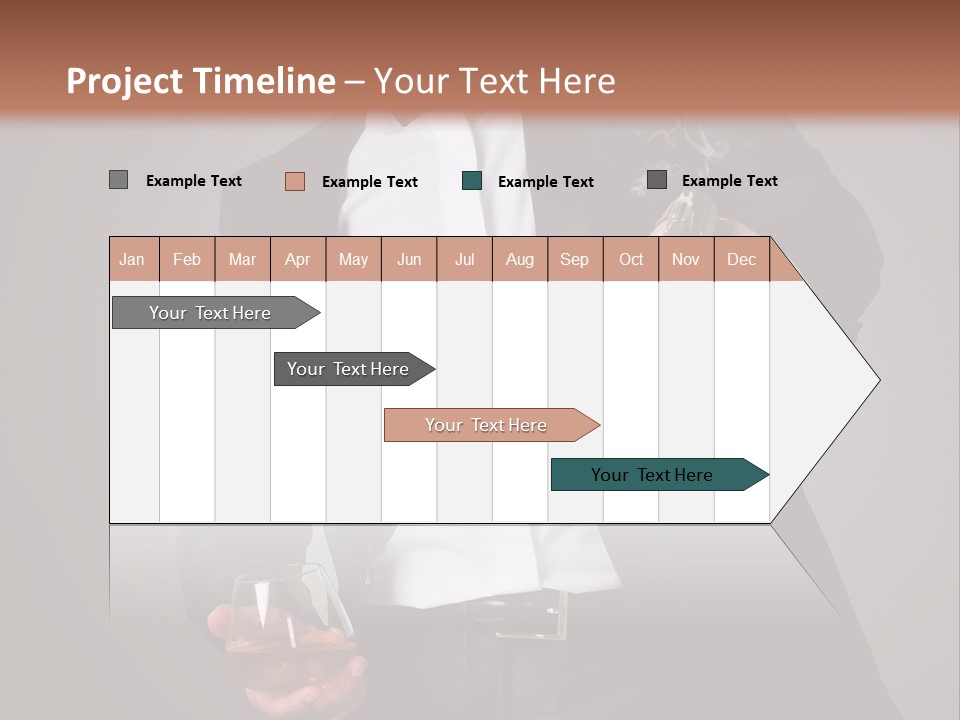 Project Timeline – Your Text Here

Example Text Example Text Example Text Example Text

| Jan | Feb | Mar | Apr | May | Jun | Jul | Aug | Sep | Oct | Nov | Dec |
|---|---|---|---|---|---|---|---|---|---|---|---|

Your Text Here

Your Text Here

Your Text Here

Your Text Here